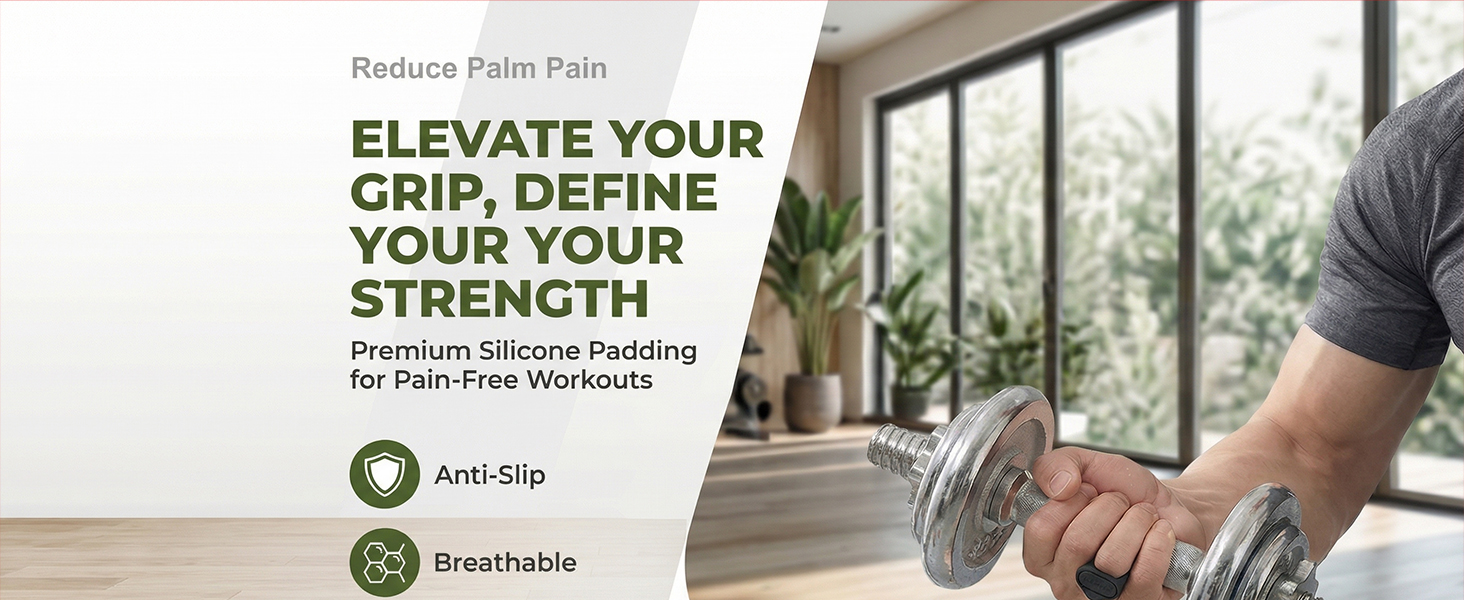 Reduce Palm Pain

ELEVATE YOUR GRIP, DEFINE YOUR YOUR STRENGTH

Premium Silicone Padding for Pain-Free Workouts

Anti-Slip

Breathable